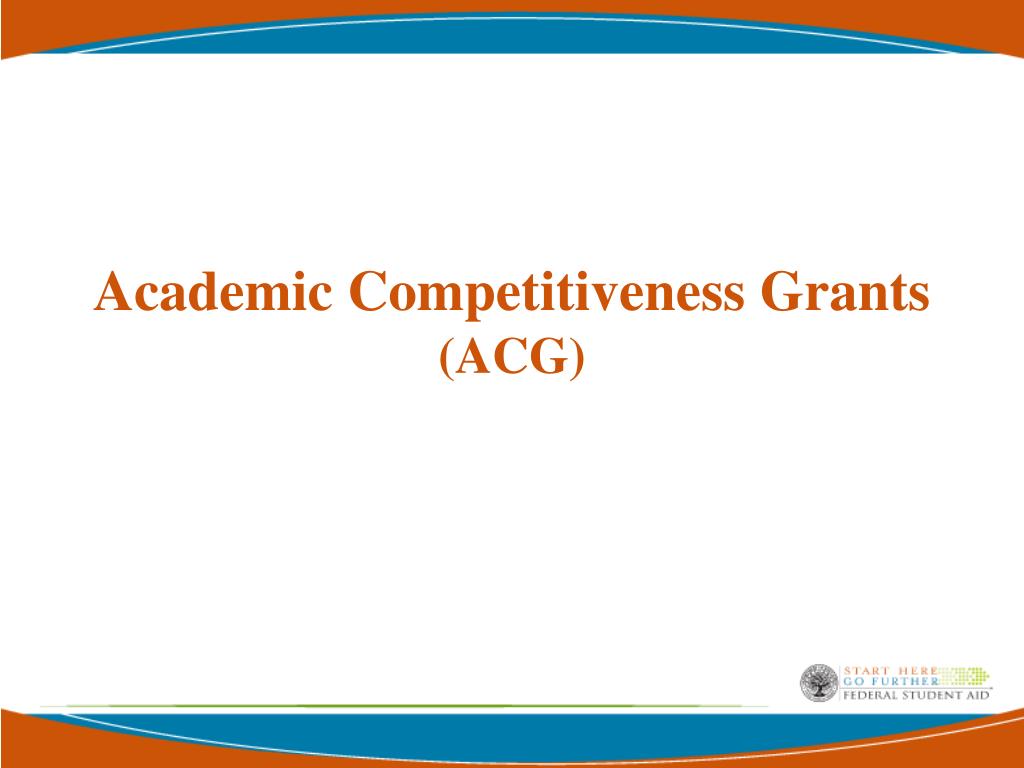 Academic Competitiveness Grants
(ACG)

START HERE
GO FURTHER
FEDERAL STUDENT AID